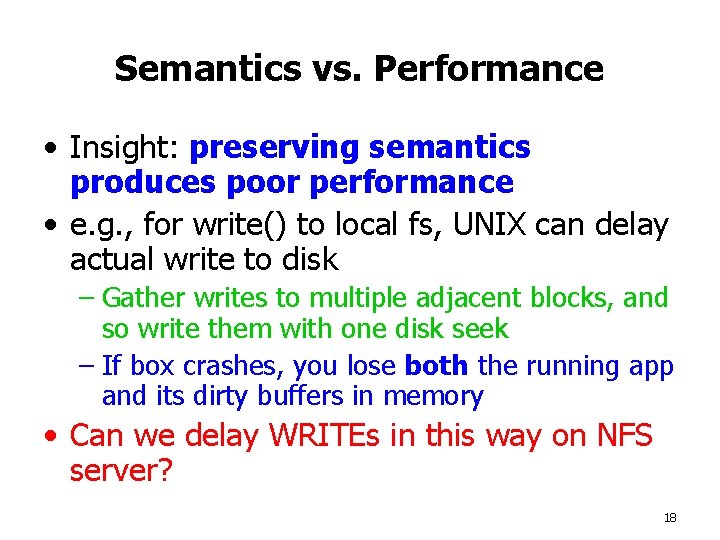 Semantics vs. Performance

• Insight: preserving semantics produces poor performance

• e.g., for write() to local fs, UNIX can delay actual write to disk

– Gather writes to multiple adjacent blocks, and so write them with one disk seek

– If box crashes, you lose both the running app and its dirty buffers in memory

• Can we delay WRITEs in this way on NFS server?

18